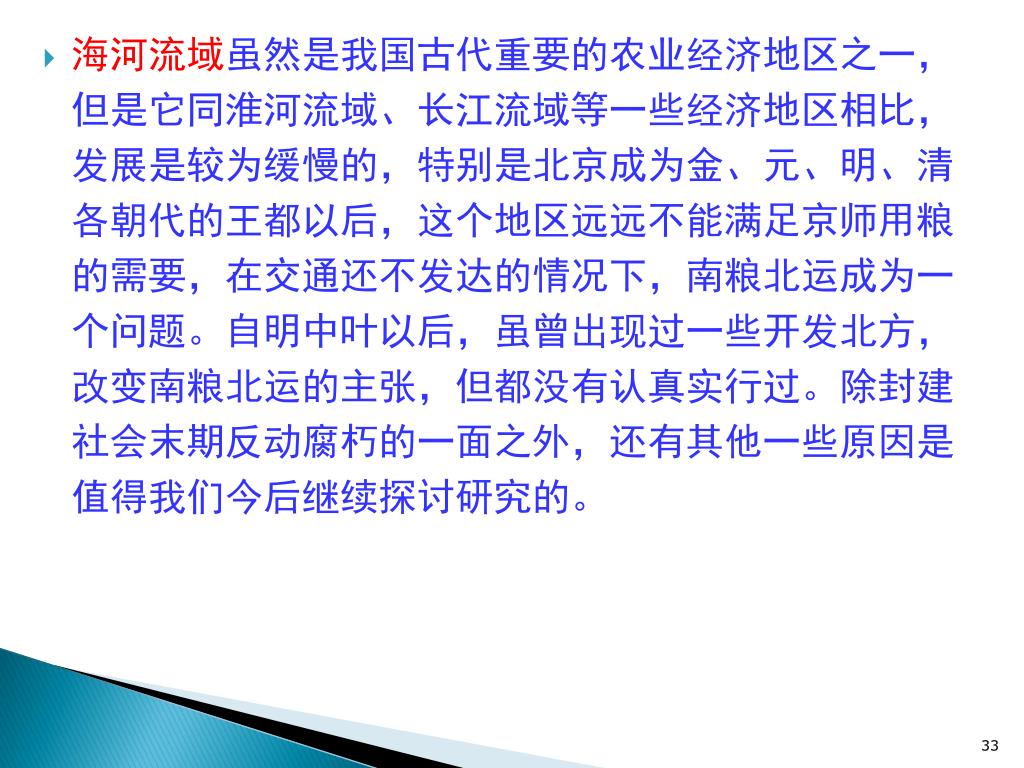 海河流域虽然是我国古代重要的农业经济地区之一，但是它同淮河流域、长江流域等一些经济地区相比，发展是较为缓慢的，特别是北京成为金、元、明、清各朝代的王都以后，这个地区远远不能满足京师用粮的需要，在交通还不发达的情况下，南粮北运成为一个问题。自明中叶以后，虽曾出现过一些开发北方，改变南粮北运的主张，但都没有认真实行过。除封建社会末期反动腐朽的一面之外，还有其他一些原因是值得我们今后继续探讨研究的。

33